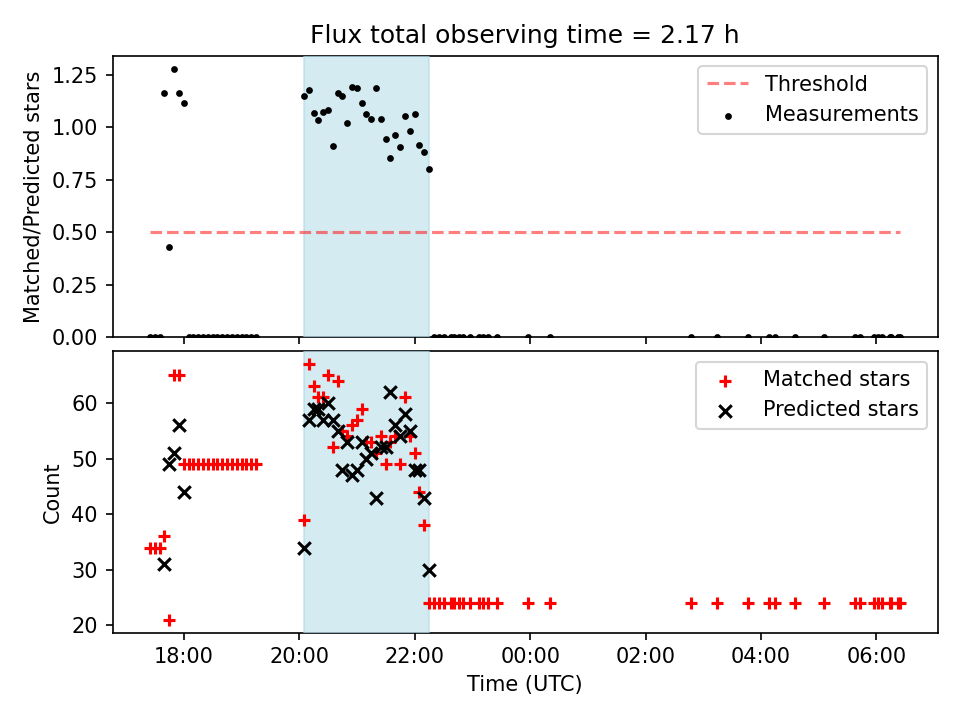 Flux total observing time = 2.17 h

Matched/Predicted stars

1.25
1.00
0.75
0.50
0.25
0.00

Threshold
Measurements

Count

60
50
40
30
20

Matched stars
Predicted stars

18:00
20:00
22:00
00:00
02:00
04:00
06:00

Time (UTC)